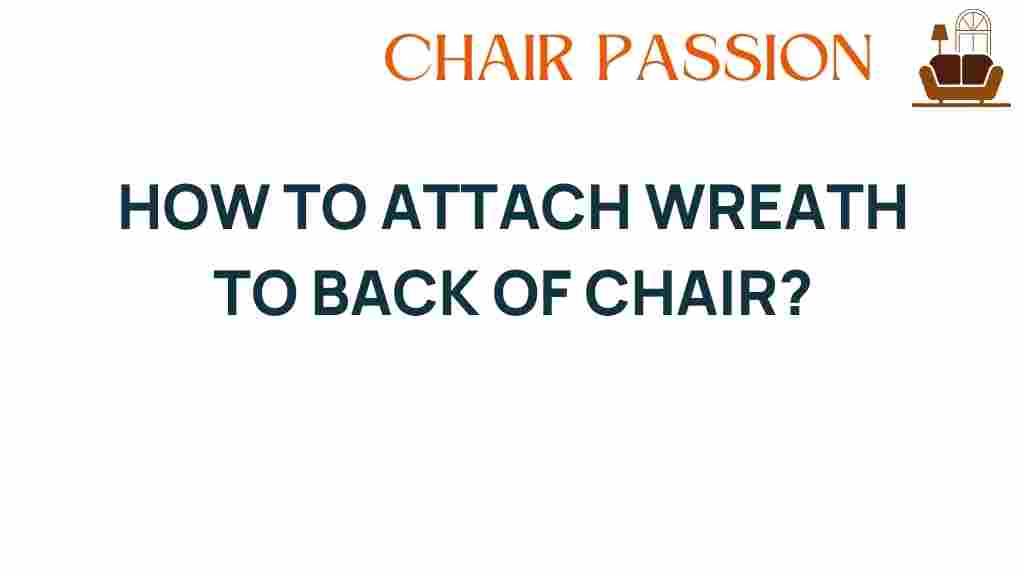 CHAIR PASSION

HOW TO ATTACH WREATH TO BACK OF CHAIR?